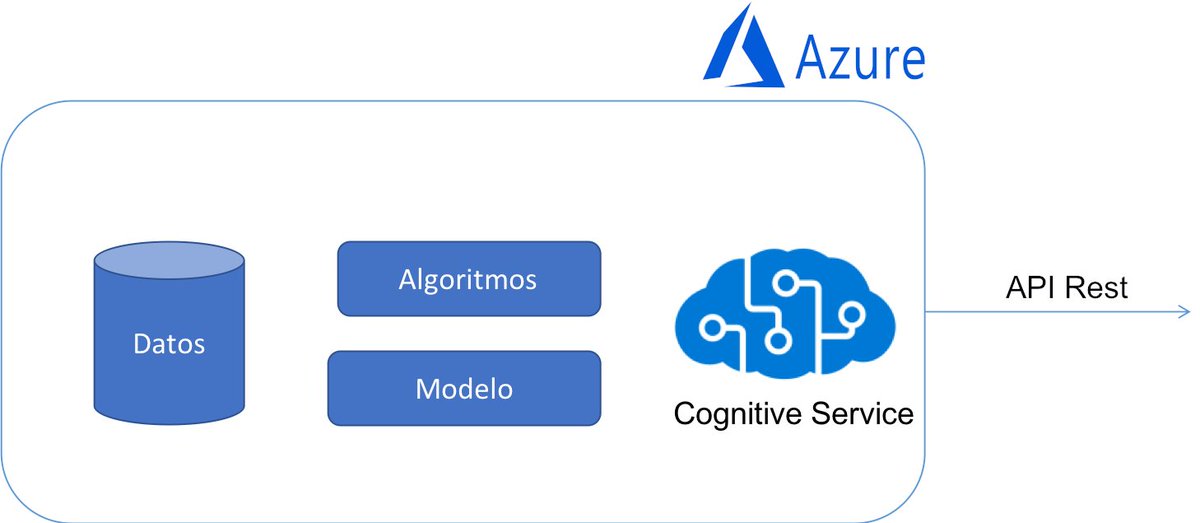 Azure

Datos

Algoritmos

Modelo

Cognitive Service

API Rest